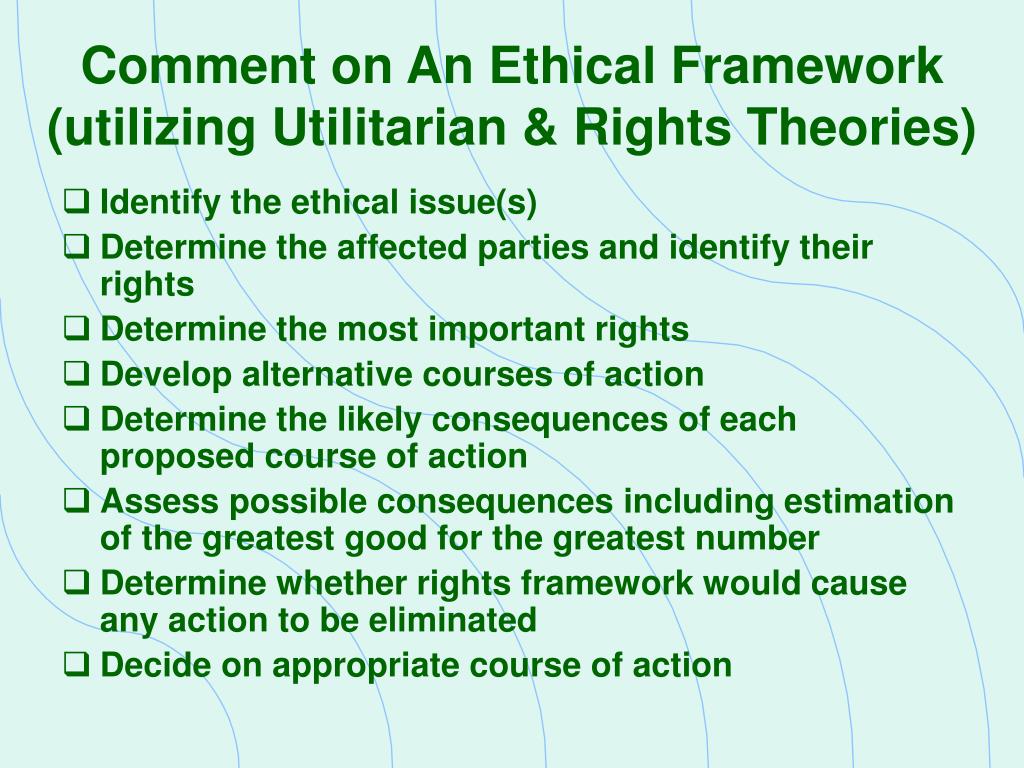 Comment on An Ethical Framework (utilizing Utilitarian & Rights Theories)

❑ Identify the ethical issue(s)
❑ Determine the affected parties and identify their rights
❑ Determine the most important rights
❑ Develop alternative courses of action
❑ Determine the likely consequences of each proposed course of action
❑ Assess possible consequences including estimation of the greatest good for the greatest number
❑ Determine whether rights framework would cause any action to be eliminated
❑ Decide on appropriate course of action